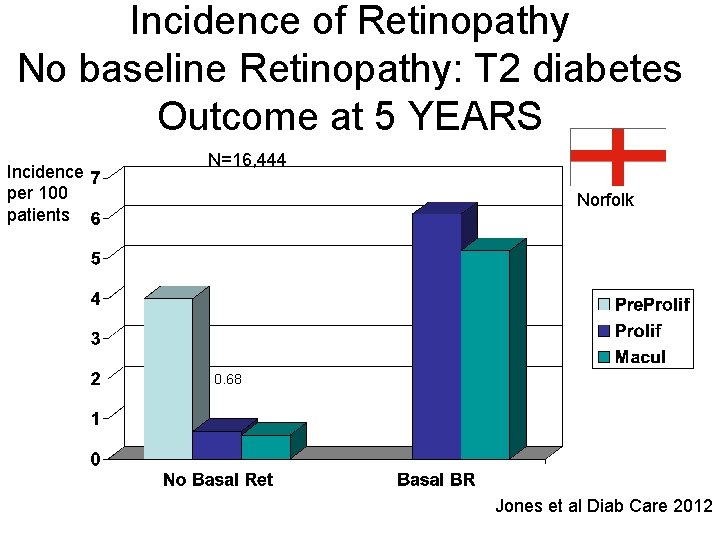 Incidence of Retinopathy
No baseline Retinopathy: T2 diabetes
Outcome at 5 YEARS

N=16,444

Norfolk

Incidence per 100 patients

7
6
5
4
3
2
1
0

0.68

PreProlif
Prolif
Macul

No Basal Ret
Basal BR

Jones et al Diab Care 2012